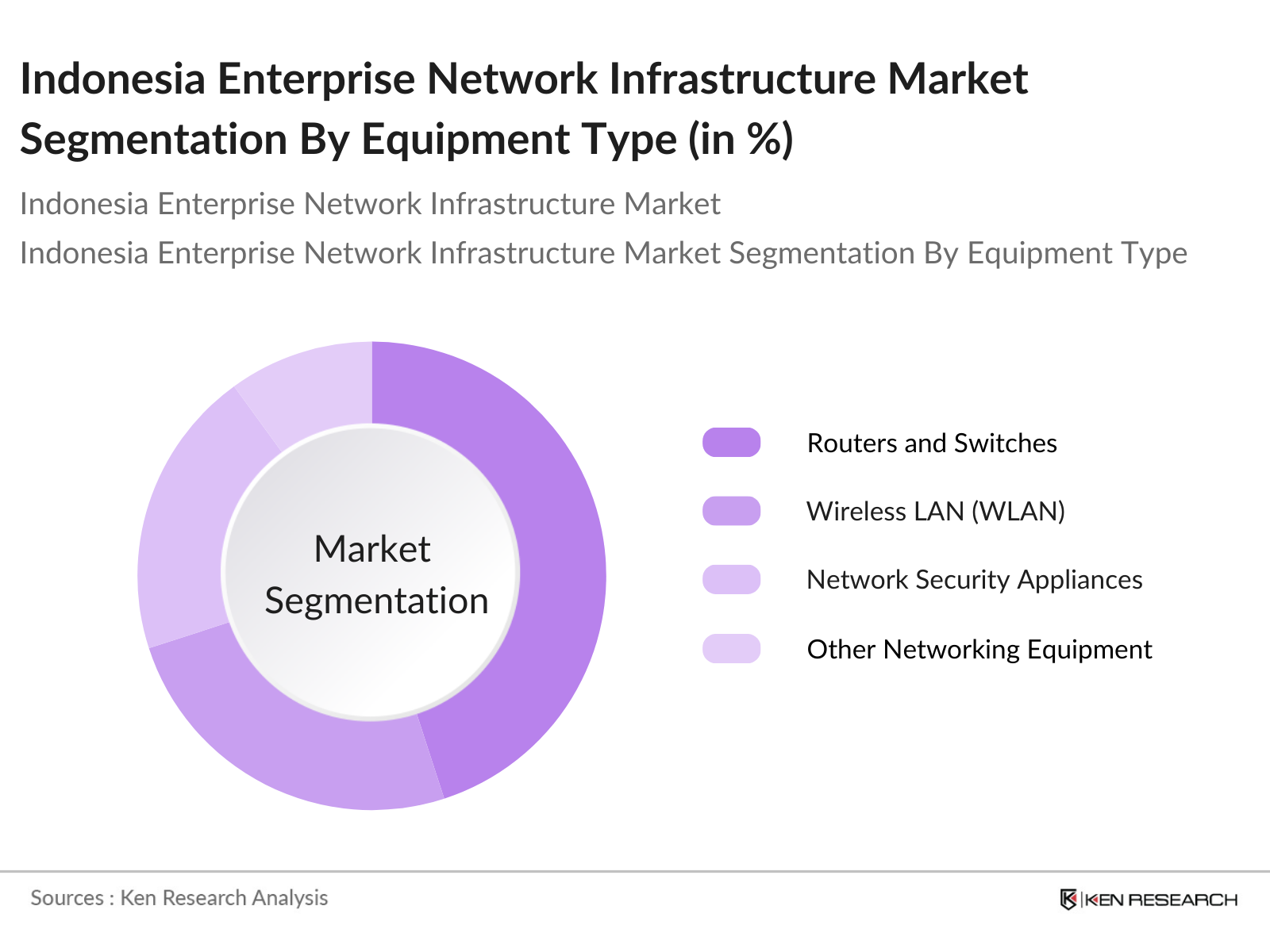 Indonesia Enterprise Network Infrastructure Market Segmentation By Equipment Type (in %)

Indonesia Enterprise Network Infrastructure Market

Indonesia Enterprise Network Infrastructure Market Segmentation By Equipment Type

Market Segmentation

Routers and Switches

Wireless LAN (WLAN)

Network Security Appliances

Other Networking Equipment

Sources : Ken Research Analysis

KEN RESEARCH